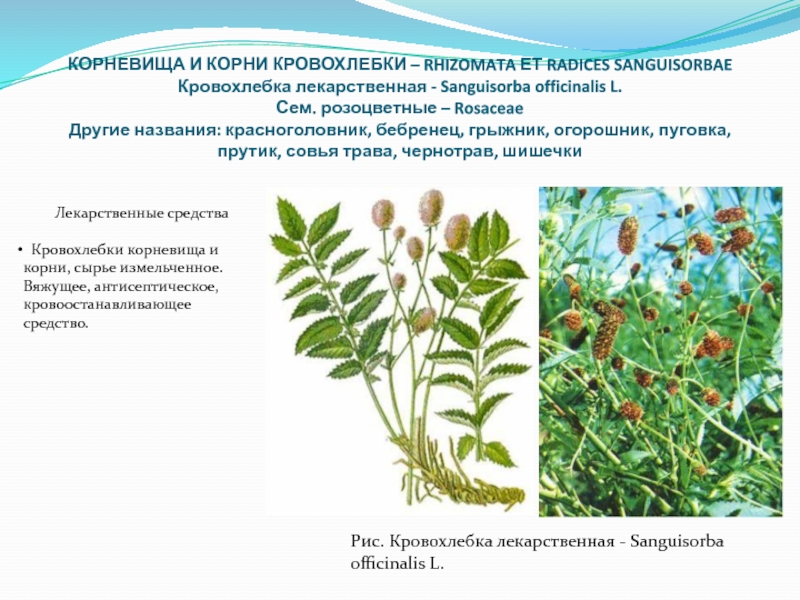 КОРНЕВИЩА И КОРНИ КРОВОХЛЕБКИ – RHIZOMATA ET RADICES SANGUISORBAE
Кровохлебка лекарственная - Sanguisorba officinalis L.
Сем. розоцветные – Rosaceae
Другие названия: красноголовник, бебренец, грыжник, огорошник, пуговка, прутик, совья трава, чернотрав, шишечки

Лекарственные средства

• Кровохлебки корневища и корни, сырье измельченное. Вяжущее, антисептическое, кровоостанавливающее средство.

Рис. Кровохлебка лекарственная - Sanguisorba officinalis L.